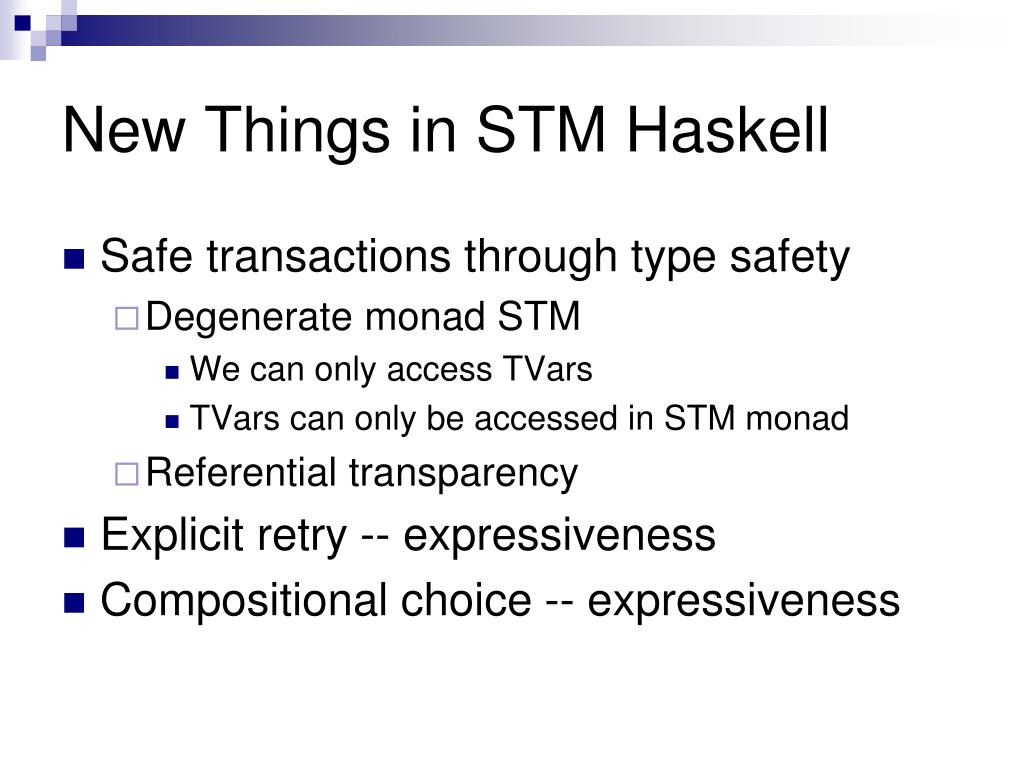 New Things in STM Haskell

Safe transactions through type safety

Degenerate monad STM

We can only access TVars

TVars can only be accessed in STM monad

Referential transparency

Explicit retry -- expressiveness

Compositional choice -- expressiveness